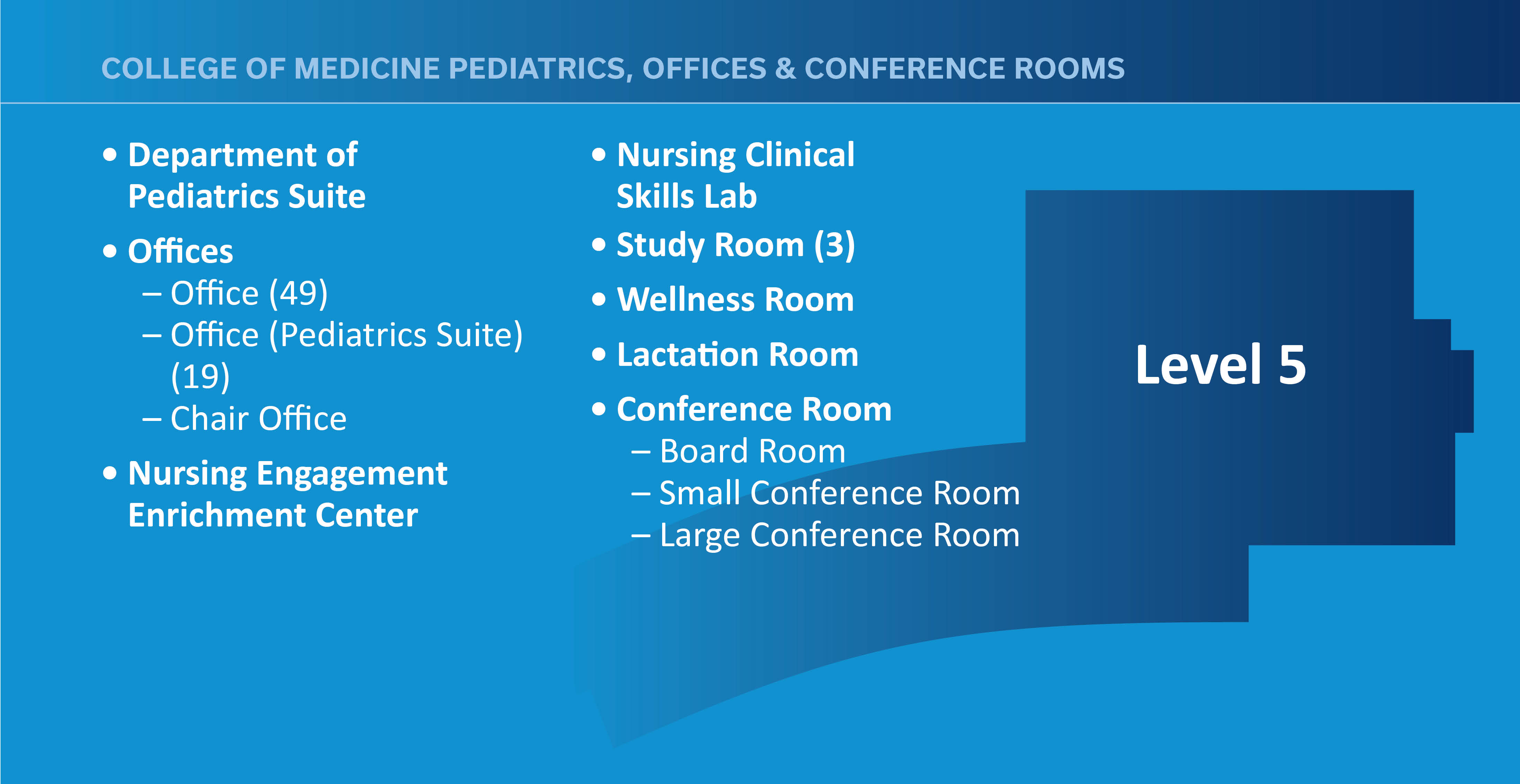 COLLEGE OF MEDICINE PEDIATRICS, OFFICES & CONFERENCE ROOMS

• Department of Pediatrics Suite

• Offices
– Office (49)
– Office (Pediatrics Suite) (19)
– Chair Office

• Nursing Engagement Enrichment Center

• Nursing Clinical Skills Lab

• Study Room (3)

• Wellness Room

• Lactation Room

• Conference Room
– Board Room
– Small Conference Room
– Large Conference Room

Level 5